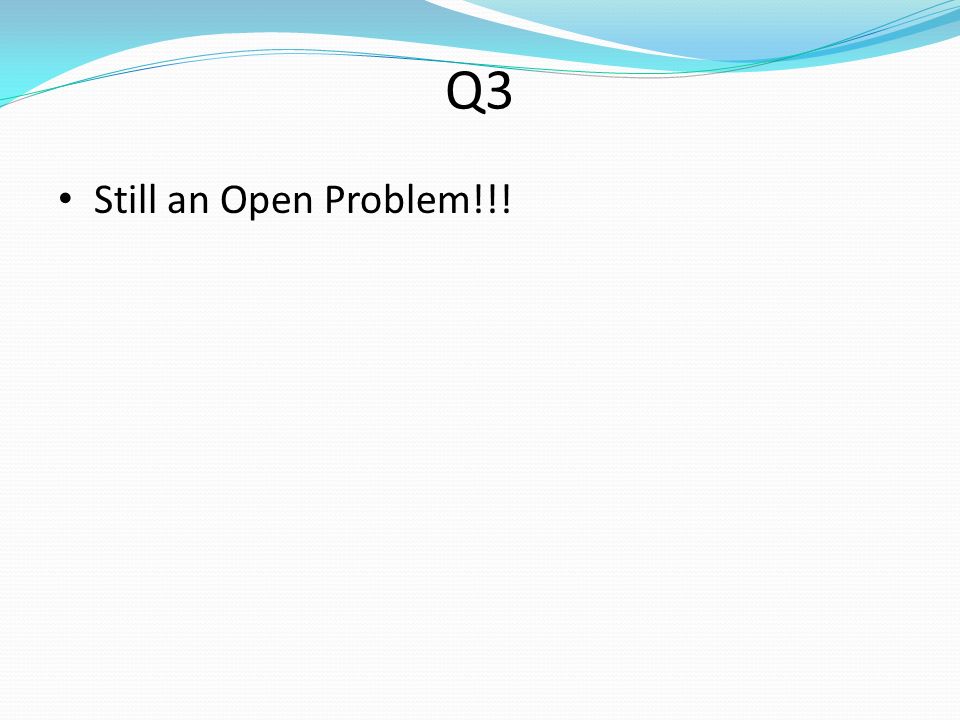 Q3

• Still an Open Problem!!!